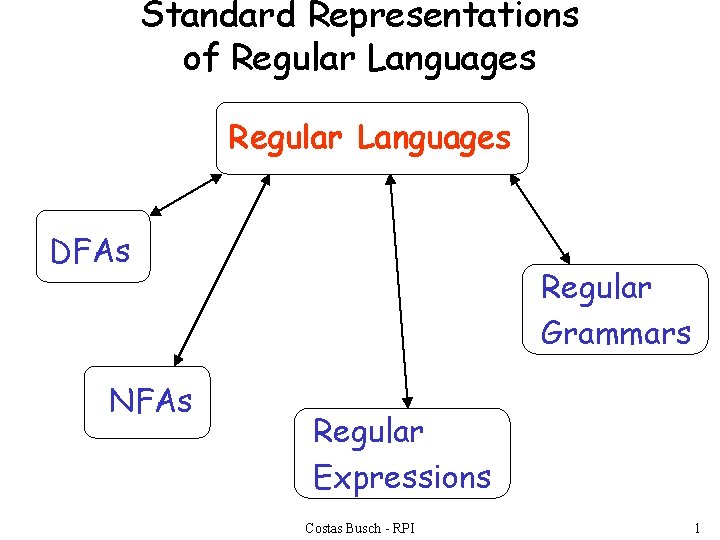 Standard Representations of Regular Languages

Regular Languages

DFAs

NFAs

Regular Expressions

Regular Grammars

Costas Busch - RPI

1